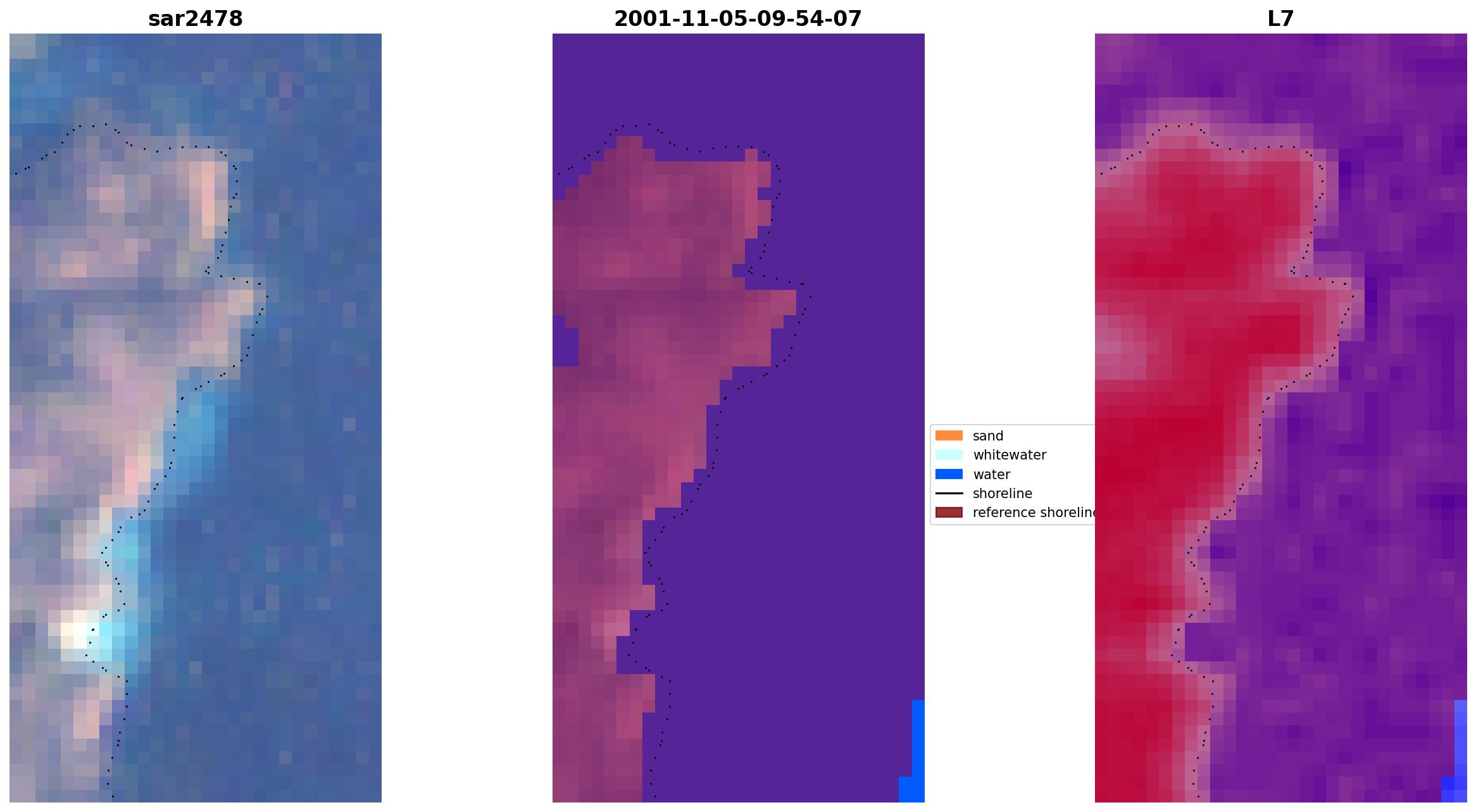 sar2478

2001-11-05-09-54-07

L7

sand
whitewater
water
shoreline
reference shoreline